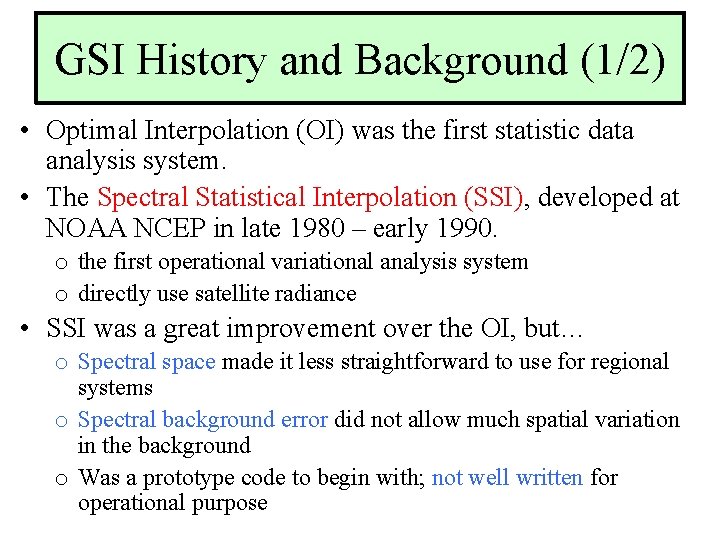 GSI History and Background (1/2)

• Optimal Interpolation (OI) was the first statistic data analysis system.

• The Spectral Statistical Interpolation (SSI), developed at NOAA NCEP in late 1980 – early 1990.
  o the first operational variational analysis system
  o directly use satellite radiance

• SSI was a great improvement over the OI, but…
  o Spectral space made it less straightforward to use for regional systems
  o Spectral background error did not allow much spatial variation in the background
  o Was a prototype code to begin with; not well written for operational purpose